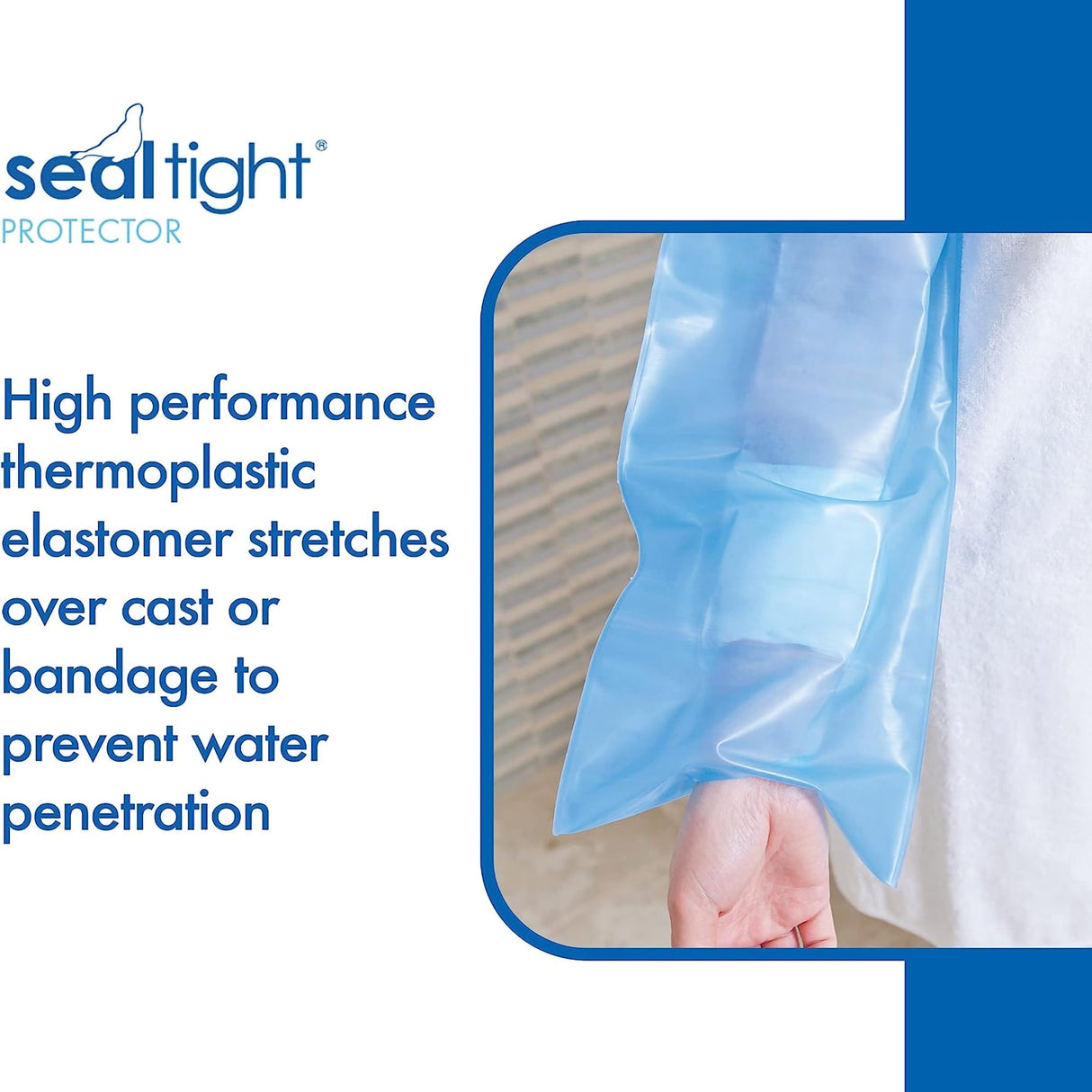 sealtight®
PROTECTOR

High performance thermoplastic elastomer stretches over cast or bandage to prevent water penetration